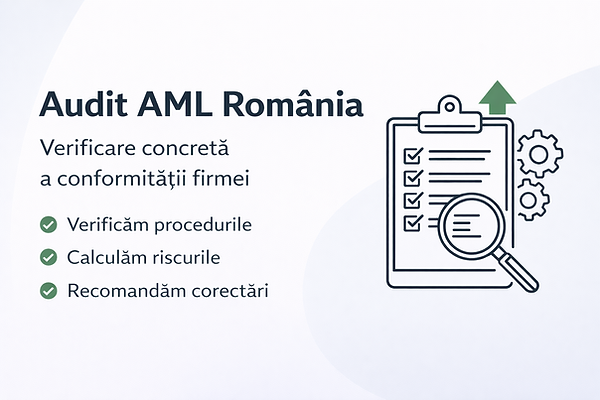 Audit AML România

Verificare concretă a conformității firmei

Verificăm procedurile

Calculăm riscurile

Recomandăm corectări